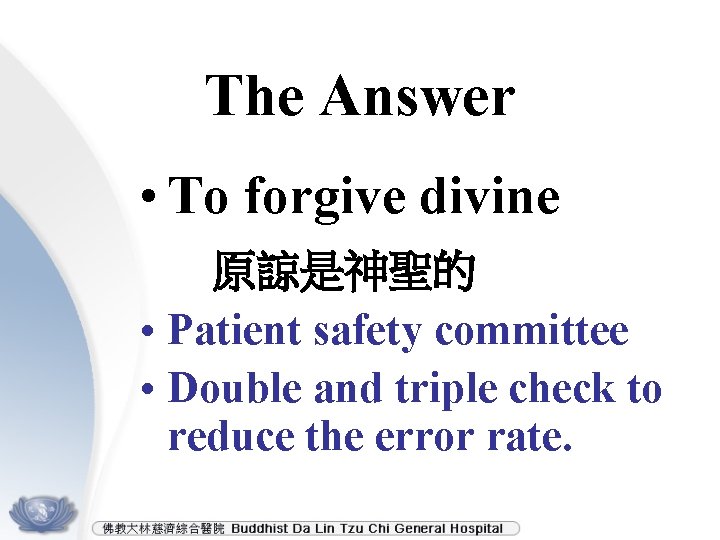 The Answer

• To forgive divine

原諒是神聖的

• Patient safety committee

• Double and triple check to reduce the error rate.

佛教大林慈濟綜合醫院 Buddhist Da Lin Tzu Chi General Hospital